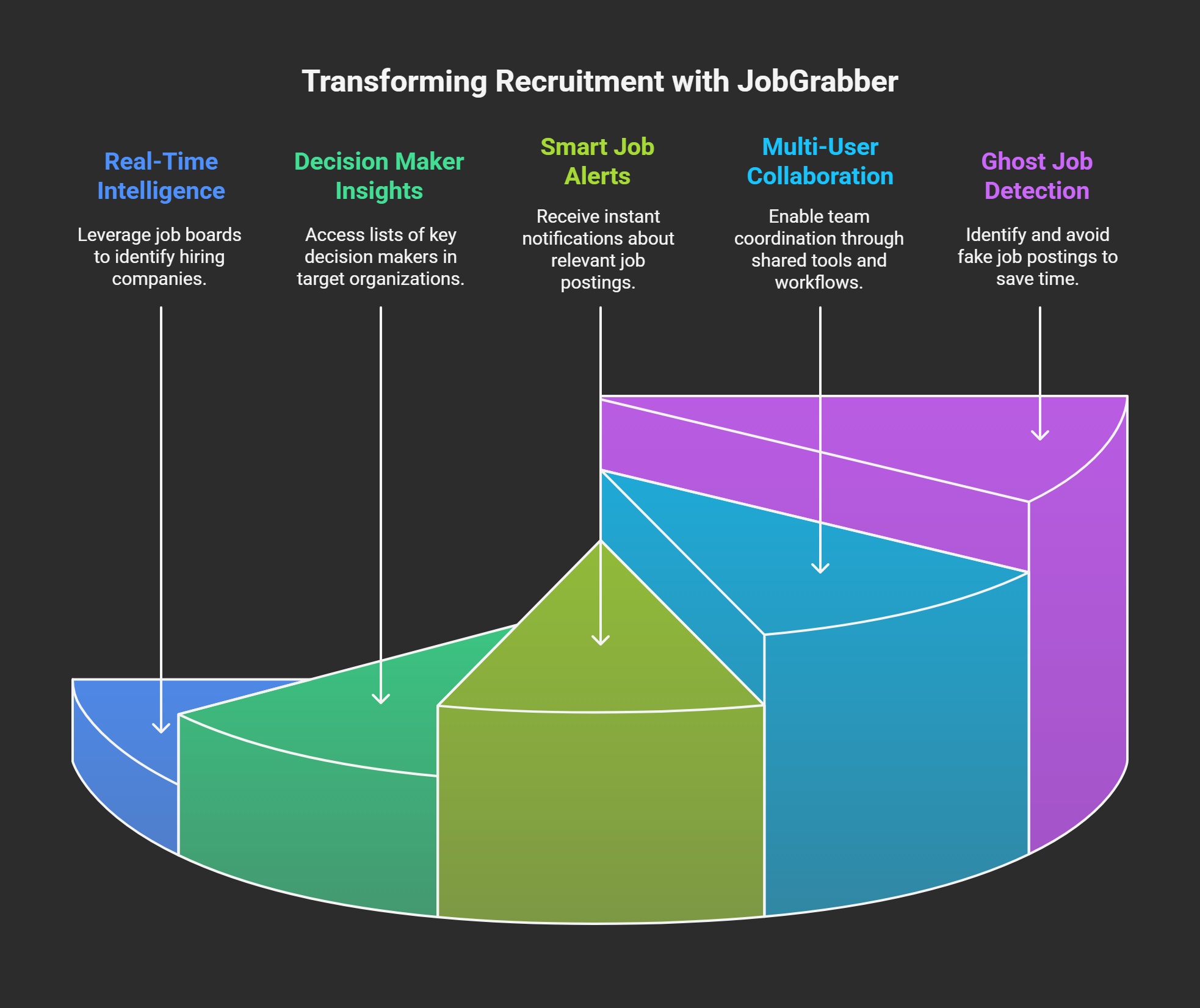 Transforming Recruitment with JobGrabber

Real-Time Intelligence

Leverage job boards to identify hiring companies.

Decision Maker Insights

Access lists of key decision makers in target organizations.

Smart Job Alerts

Receive instant notifications about relevant job postings.

Multi-User Collaboration

Enable team coordination through shared tools and workflows.

Ghost Job Detection

Identify and avoid fake job postings to save time.